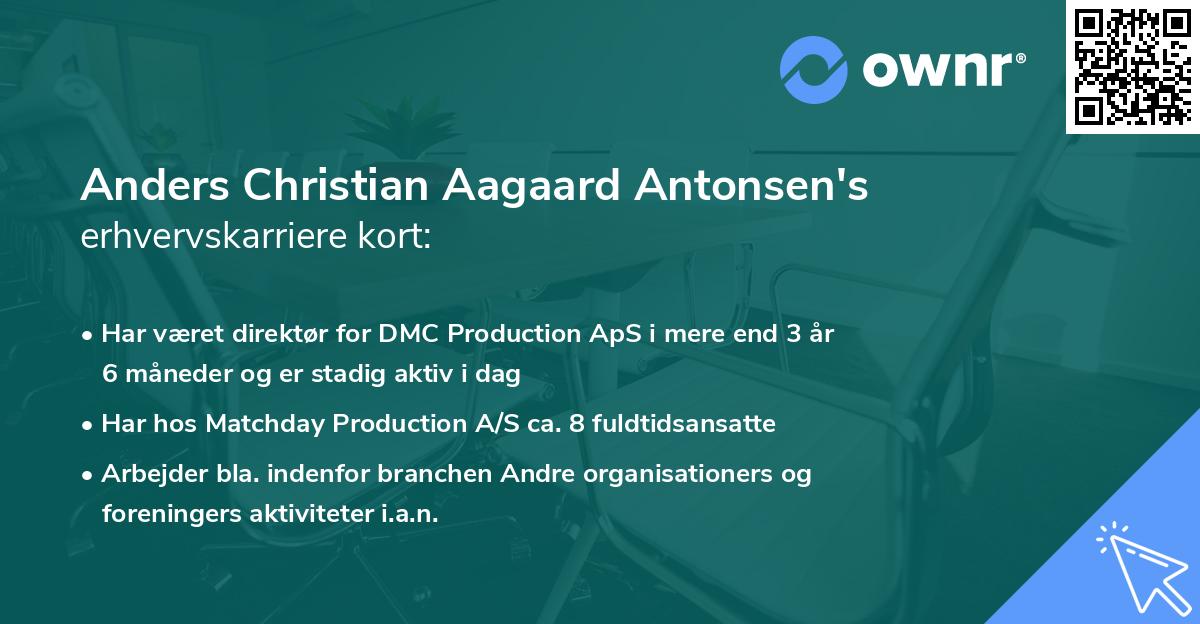 ownr®

Anders Christian Aagaard Antonsen's
erhvervskarriere kort:

• Har været direktør for DMC Production ApS i mere end 3 år 6 måneder og er stadig aktiv i dag

• Har hos Matchday Production A/S ca. 8 fuldtidsansatte

• Arbejder bla. indenfor branchen Andre organisationers og foreningers aktiviteter i.a.n.